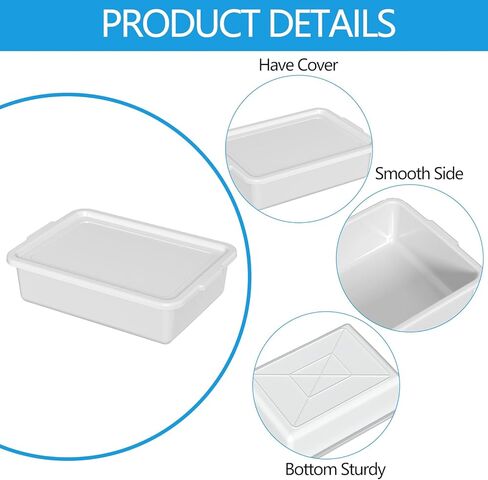 PRODUCT DETAILS

Have Cover

Smooth Side

Bottom Sturdy